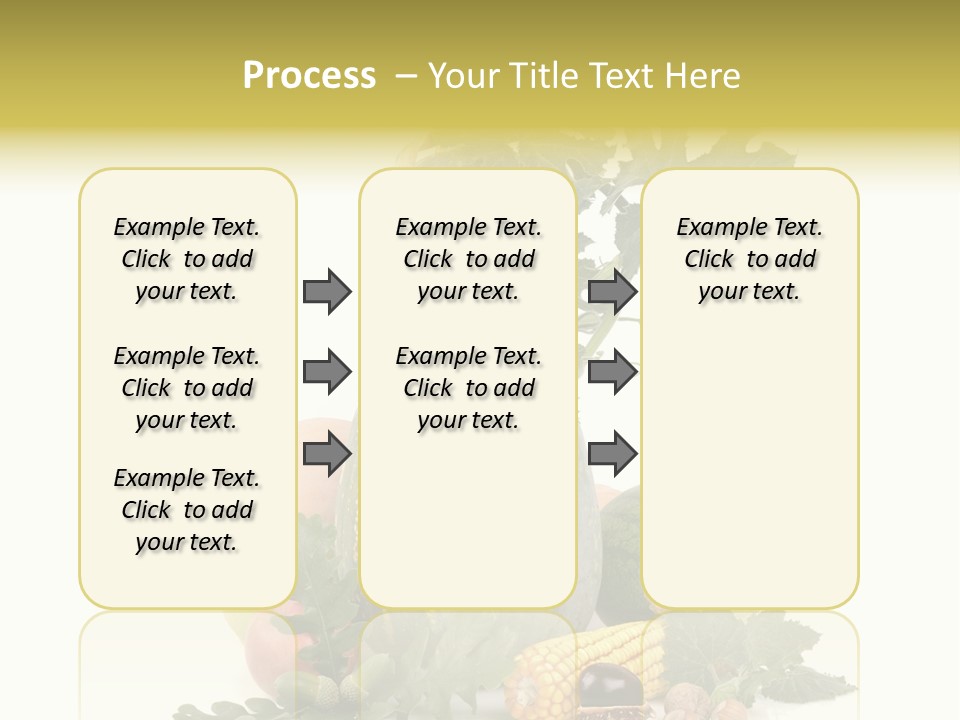 Process – Your Title Text Here

Example Text. Click to add your text.

Example Text. Click to add your text.

Example Text. Click to add your text.

Example Text. Click to add your text.

Example Text. Click to add your text.

Example Text. Click to add your text.